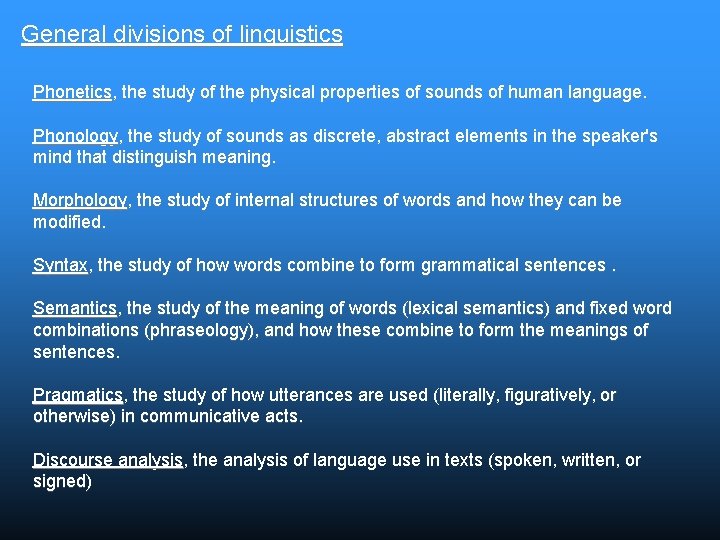 General divisions of linguistics

Phonetics, the study of the physical properties of sounds of human language.

Phonology, the study of sounds as discrete, abstract elements in the speaker's mind that distinguish meaning.

Morphology, the study of internal structures of words and how they can be modified.

Syntax, the study of how words combine to form grammatical sentences .

Semantics, the study of the meaning of words (lexical semantics) and fixed word combinations (phraseology), and how these combine to form the meanings of sentences.

Pragmatics, the study of how utterances are used (literally, figuratively, or otherwise) in communicative acts.

Discourse analysis, the analysis of language use in texts (spoken, written, or signed)